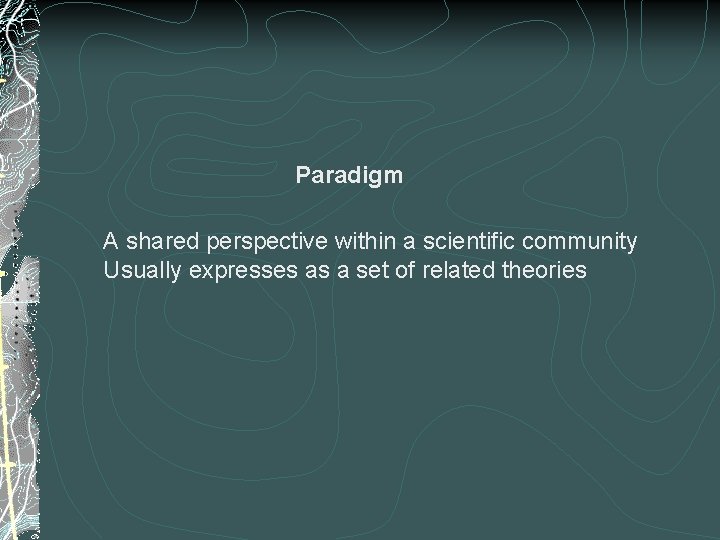 Paradigm

A shared perspective within a scientific community
Usually expresses as a set of related theories